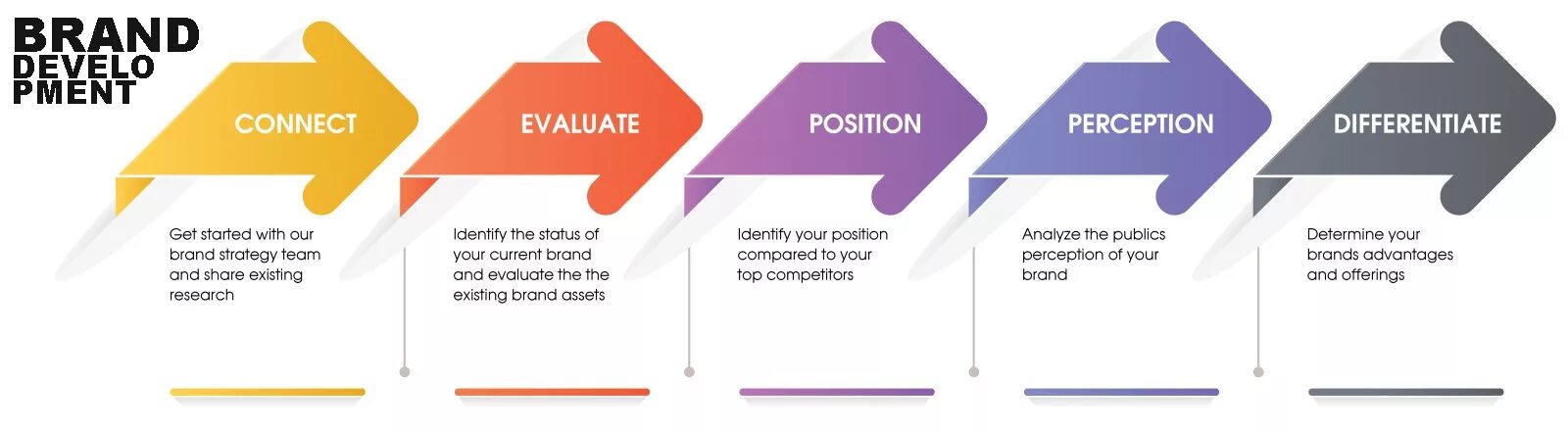 BRAND
DEVELO
PMENT

CONNECT

Get started with our brand strategy team and share existing research

EVALUATE

Identify the status of your current brand and evaluate the the existing brand assets

POSITION

Identify your position compared to your top competitors

PERCEPTION

Analyze the publics perception of your brand

DIFFERENTIATE

Determine your brands advantages and offerings